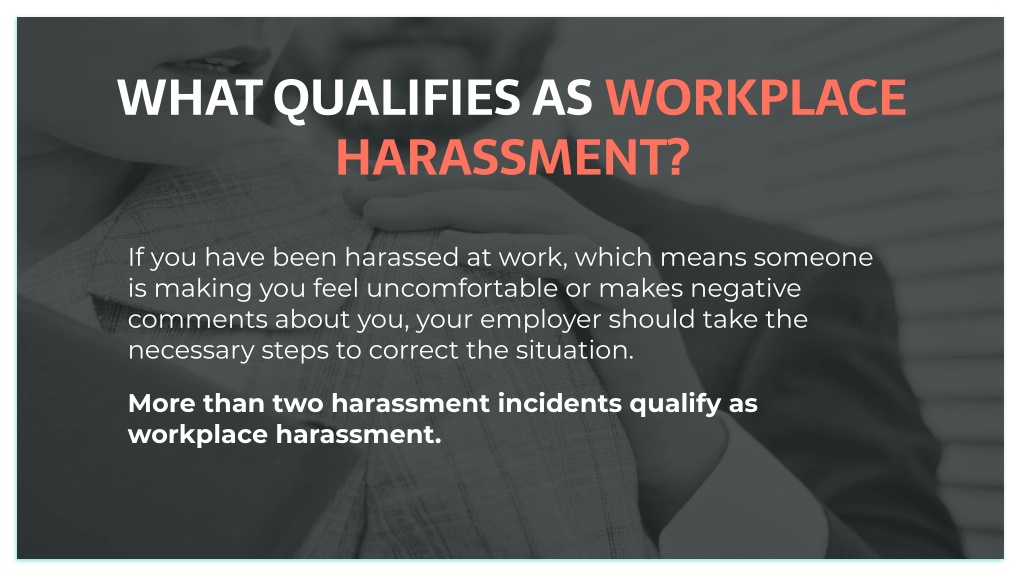 WHAT QUALIFIES AS WORKPLACE HARASSMENT?

If you have been harassed at work, which means someone is making you feel uncomfortable or makes negative comments about you, your employer should take the necessary steps to correct the situation.

More than two harassment incidents qualify as workplace harassment.